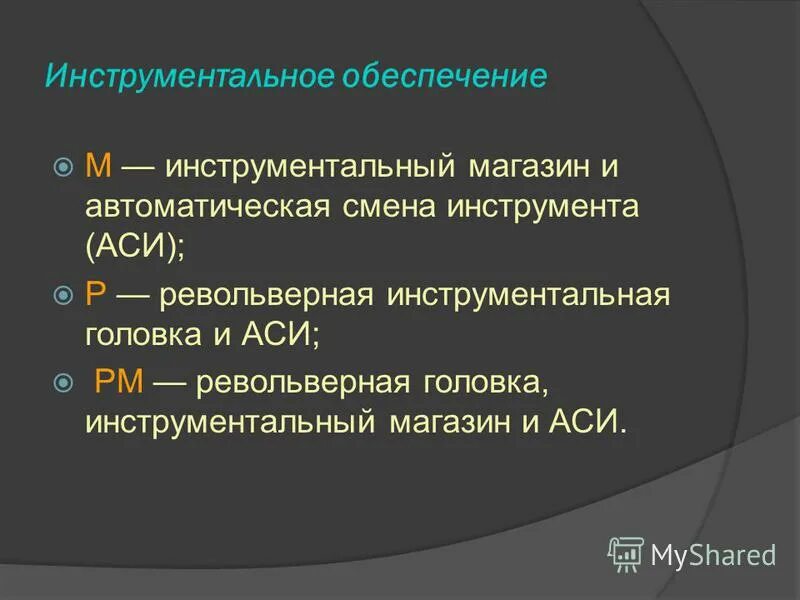 Инструментальное обеспечение

М — инструментальный магазин и автоматическая смена инструмента (АСИ);

Р — револьверная инструментальная головка и АСИ;

РМ — револьверная головка, инструментальный магазин и АСИ.

MyShared